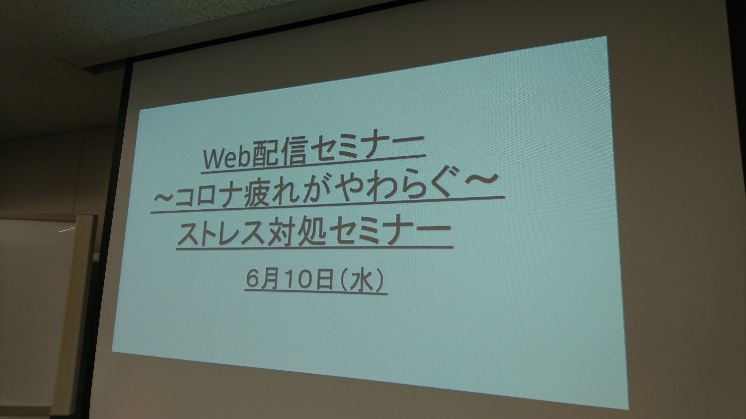 Web配信セミナー
~コロナ疲れがやわらぐ~
ストレス対処セミナー

6月10日(水)